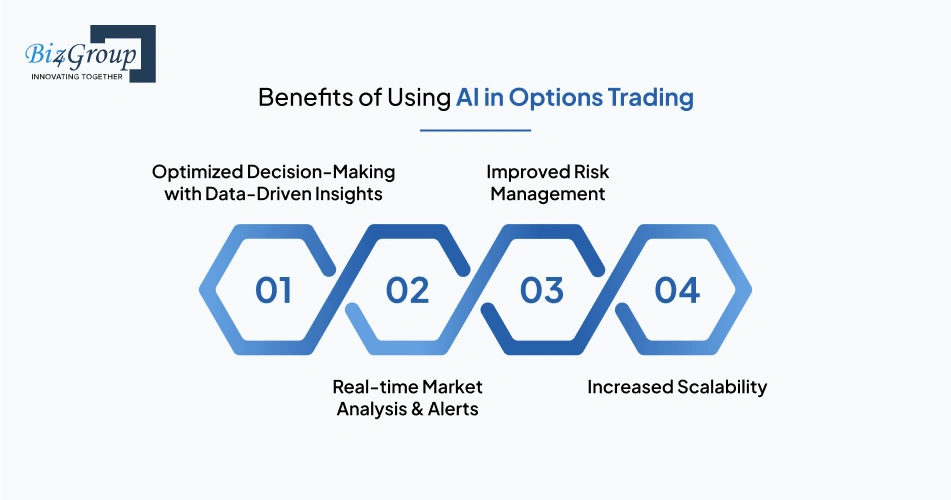 Biz4Group
INNOVATING TOGETHER

Benefits of Using AI in Options Trading

Optimized Decision-Making with Data-Driven Insights

Improved Risk Management

01

02

03

04

Real-time Market Analysis & Alerts

Increased Scalability